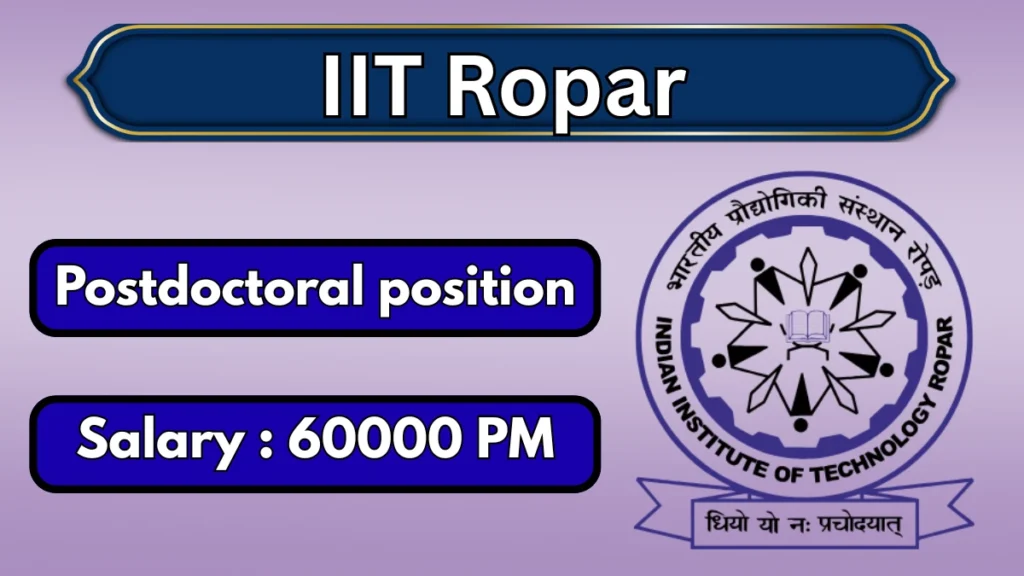 IIT Ropar

Postdoctoral position

Salary : 60000 PM

भारतीय प्रौद्योगिकी संस्थान रोपड़

INDIAN INSTITUTE OF TECHNOLOGY ROPAR

धियो यो नः प्रचोदयात्